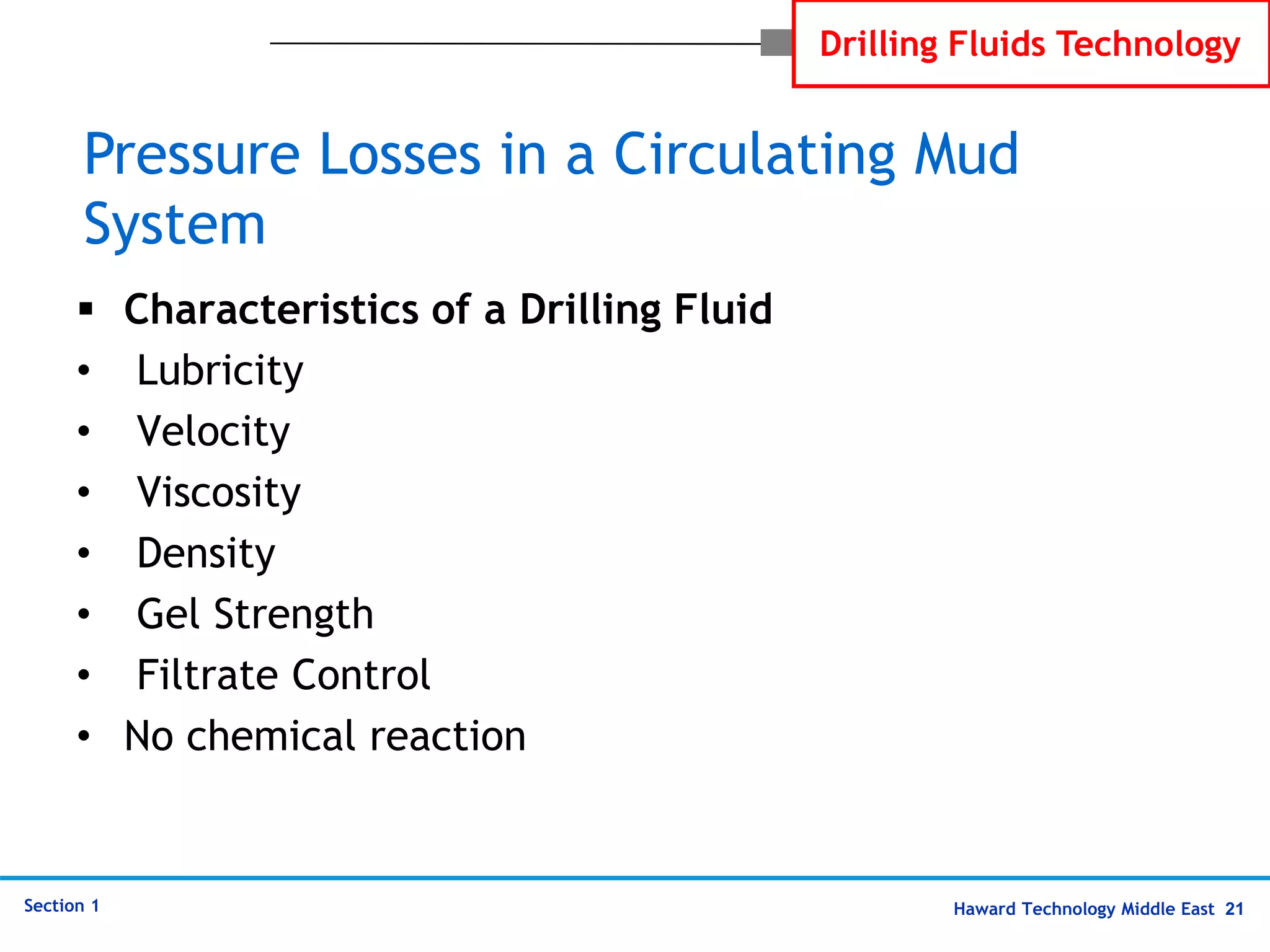 Drilling Fluids Technology

Pressure Losses in a Circulating Mud System

▪ Characteristics of a Drilling Fluid
• Lubricity
• Velocity
• Viscosity
• Density
• Gel Strength
• Filtrate Control
• No chemical reaction

Section 1

Haward Technology Middle East 21